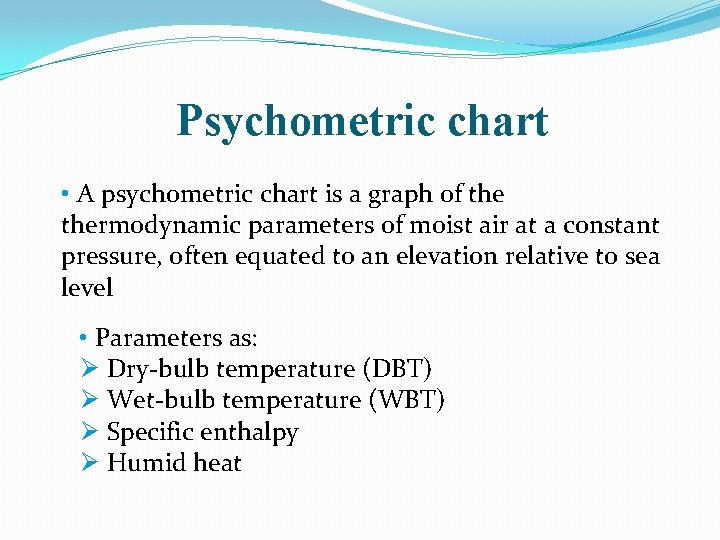 Psychometric chart

• A psychometric chart is a graph of the thermodynamic parameters of moist air at a constant pressure, often equated to an elevation relative to sea level

• Parameters as:
➢ Dry-bulb temperature (DBT)
➢ Wet-bulb temperature (WBT)
➢ Specific enthalpy
➢ Humid heat